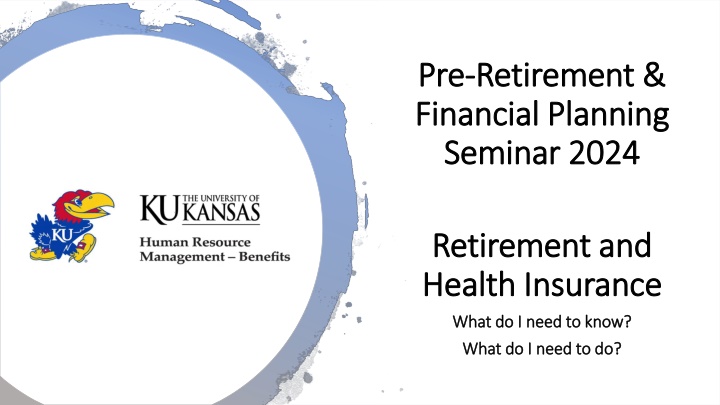 KU

KU THE UNIVERSITY OF KANSAS

Human Resource Management – Benefits

Pre-Retirement & Financial Planning Seminar 2024

Retirement and Health Insurance

What do I need to know?

What do I need to do?